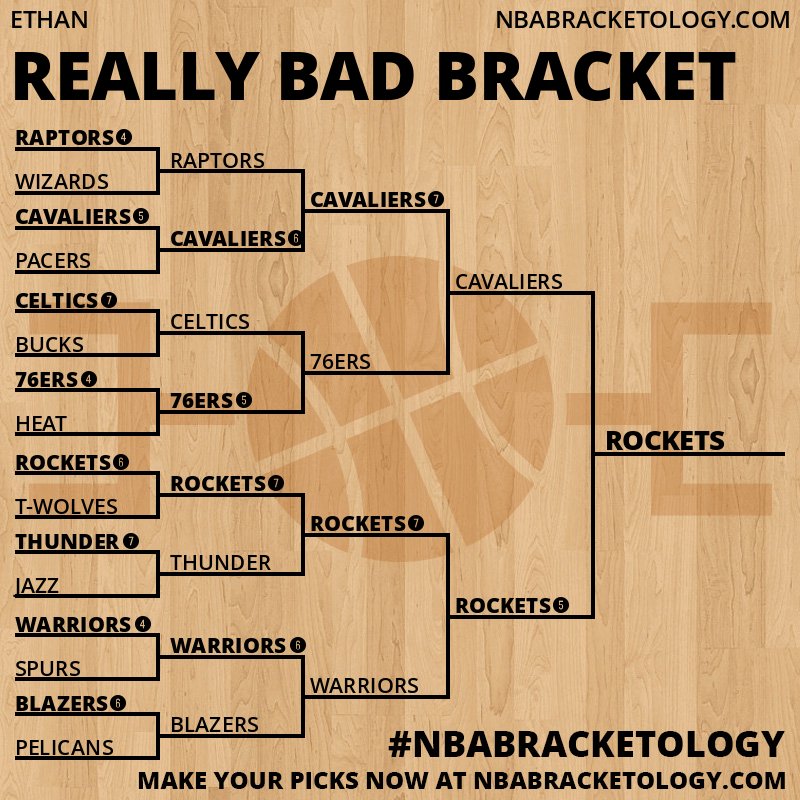 ETHAN
NBABRACKETOLOGY.COM

REALLY BAD BRACKET

RAPTORS 4
WIZARDS
CAVALIERS 5
PACERS
CELTICS 7
BUCKS
76ERS 4
HEAT
ROCKETS 6
T-WOLVES
THUNDER 7
JAZZ
WARRIORS 4
SPURS
BLAZERS 6
PELICANS

RAPTORS
CAVALIERS 6
CELTICS
76ERS 5
ROCKETS 7
THUNDER
WARRIORS 6
BLAZERS

CAVALIERS 7
76ERS
ROCKETS 7
WARRIORS

CAVALIERS
ROCKETS 5

ROCKETS

#NBABRACKETOLOGY
MAKE YOUR PICKS NOW AT NBABRACKETOLOGY.COM